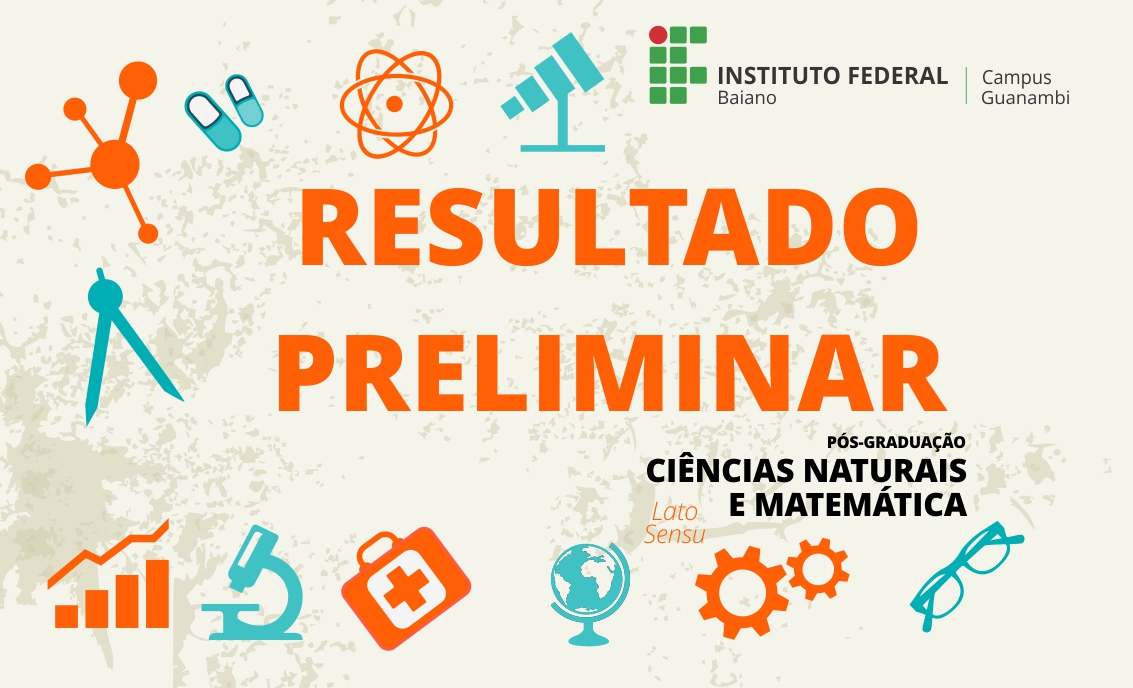 INSTITUTO FEDERAL
Baiano

Campus
Guanambi

RESULTADO
PRELIMINAR

PÓS-GRADUAÇÃO
CIÊNCIAS NATURAIS
E MATEMÁTICA
Lato
Sensu